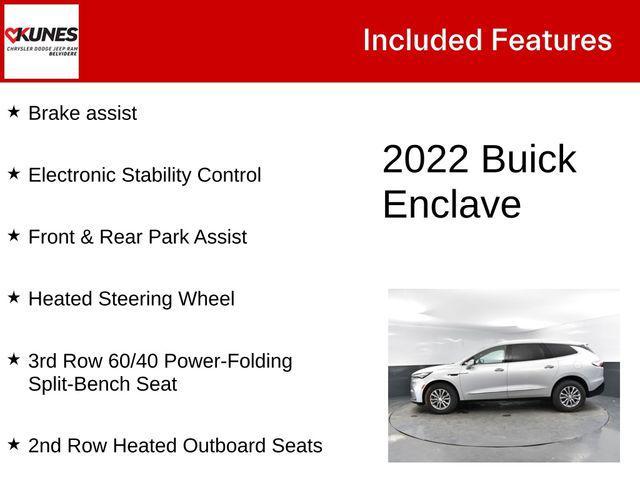 KUNES
CHRYSLER DODGE JEEP RAM
BELVIDERE

Included Features

★ Brake assist

★ Electronic Stability Control

★ Front & Rear Park Assist

★ Heated Steering Wheel

★ 3rd Row 60/40 Power-Folding Split-Bench Seat

★ 2nd Row Heated Outboard Seats

2022 Buick Enclave